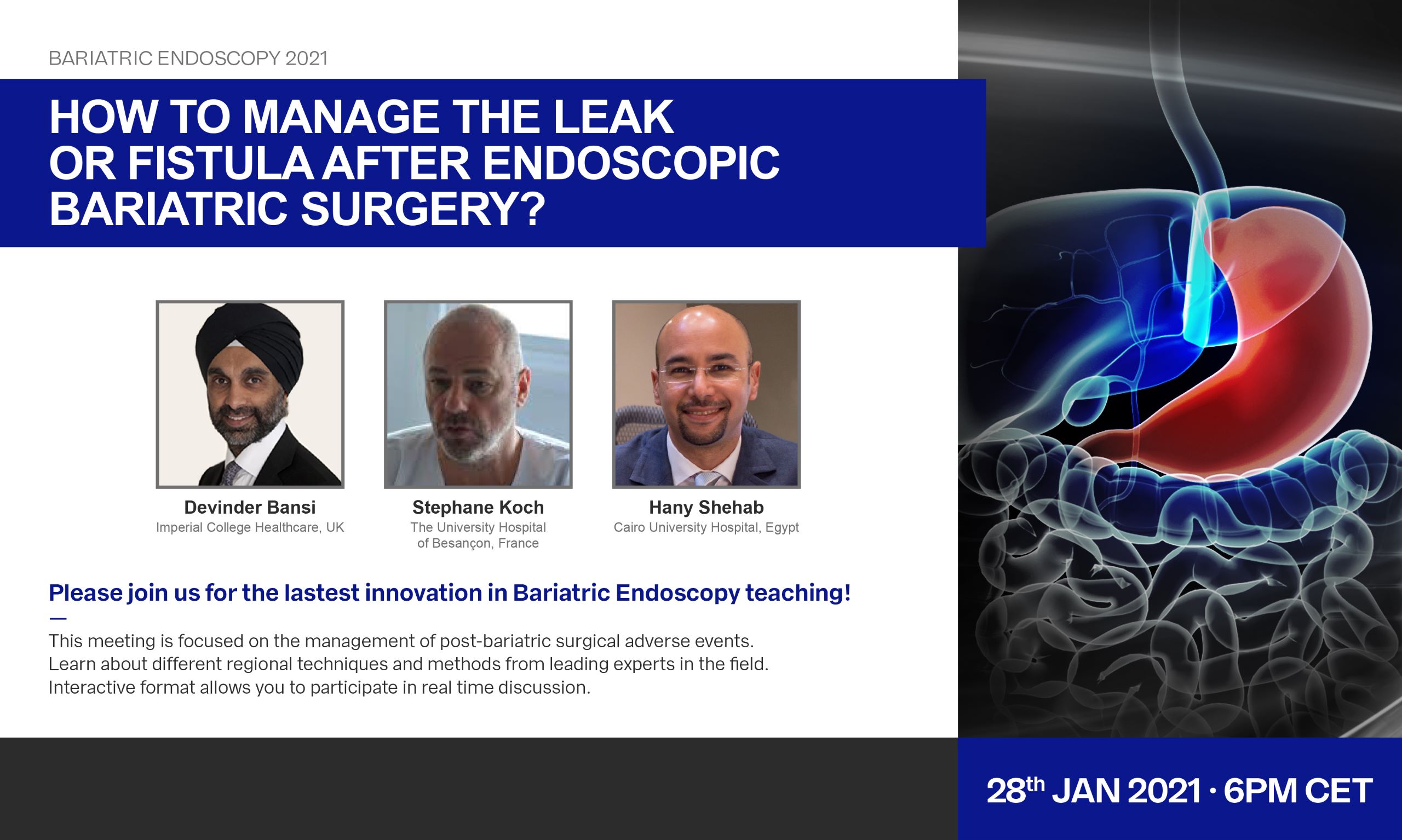 BARIATRIC ENDOSCOPY 2021

HOW TO MANAGE THE LEAK OR FISTULA AFTER ENDOSCOPIC BARIATRIC SURGERY?

Devinder Bansi
Imperial College Healthcare, UK

Stephane Koch
The University Hospital of Besançon, France

Hany Shehab
Cairo University Hospital, Egypt

Please join us for the lastest innovation in Bariatric Endoscopy teaching!

This meeting is focused on the management of post-bariatric surgical adverse events.
Learn about different regional techniques and methods from leading experts in the field.
Interactive format allows you to participate in real time discussion.

28$^{th}$ JAN 2021 · 6PM CET